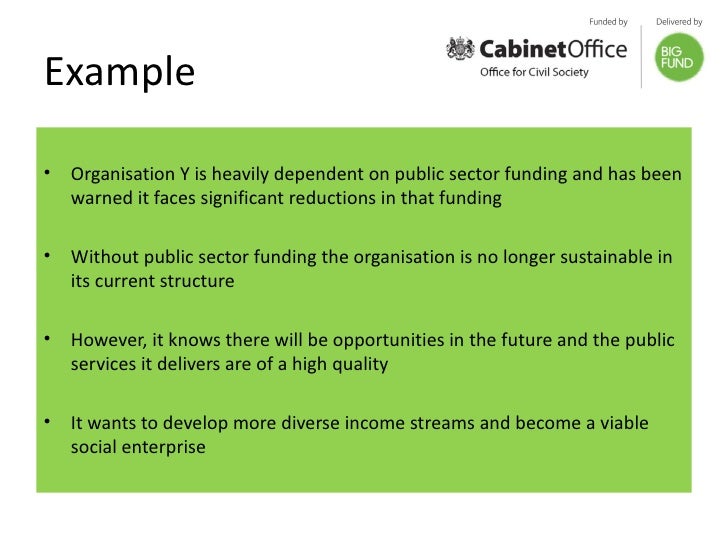 Example

Funded by
CabinetOffice
Office for Civil Society

Delivered by
BIG FUND

• Organisation Y is heavily dependent on public sector funding and has been warned it faces significant reductions in that funding

• Without public sector funding the organisation is no longer sustainable in its current structure

• However, it knows there will be opportunities in the future and the public services it delivers are of a high quality

• It wants to develop more diverse income streams and become a viable social enterprise